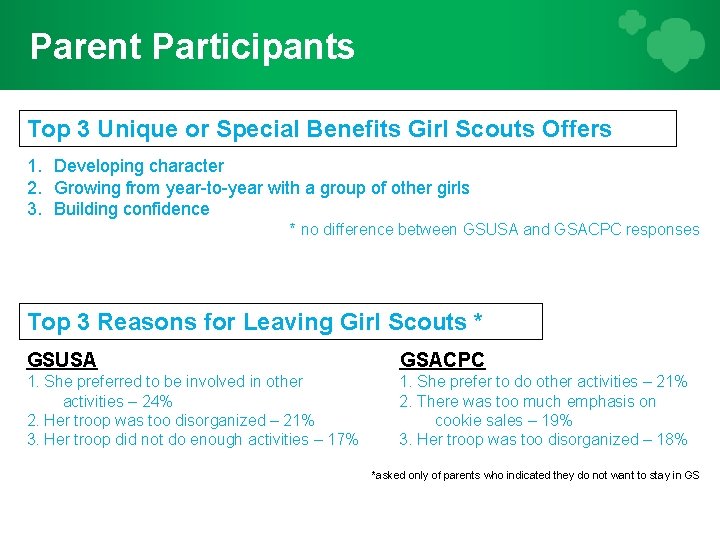 Parent Participants

Top 3 Unique or Special Benefits Girl Scouts Offers

1. Developing character
2. Growing from year-to-year with a group of other girls
3. Building confidence

* no difference between GSUSA and GSACPC responses

Top 3 Reasons for Leaving Girl Scouts *

GSUSA
1. She preferred to be involved in other activities – 24%
2. Her troop was too disorganized – 21%
3. Her troop did not do enough activities – 17%

GSACPC
1. She prefer to do other activities – 21%
2. There was too much emphasis on cookie sales – 19%
3. Her troop was too disorganized – 18%

*asked only of parents who indicated they do not want to stay in GS